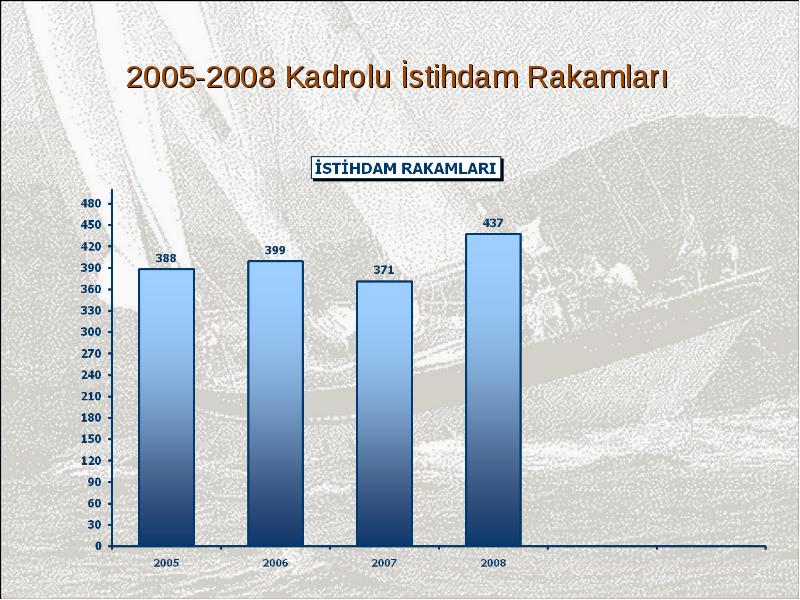 2005-2008 Kadrolu İstihdam Rakamları

İSTİHDAM RAKAMLARI

480
450
420
390
360
330
300
270
240
210
180
150
120
90
60
30
0

388
399
371
437

2005
2006
2007
2008